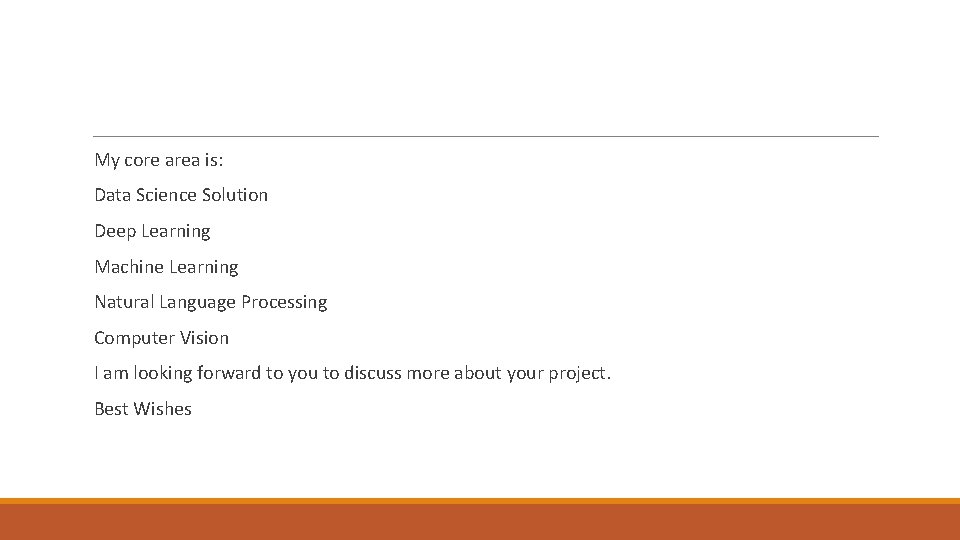 My core area is:

Data Science Solution

Deep Learning

Machine Learning

Natural Language Processing

Computer Vision

I am looking forward to you to discuss more about your project.

Best Wishes